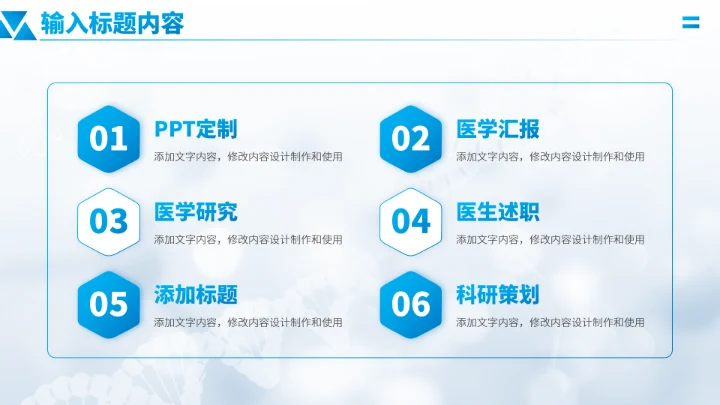 输入标题内容

01
PPT定制
添加文字内容，修改内容设计制作和使用

02
医学汇报
添加文字内容，修改内容设计制作和使用

03
医学研究
添加文字内容，修改内容设计制作和使用

04
医生述职
添加文字内容，修改内容设计制作和使用

05
添加标题
添加文字内容，修改内容设计制作和使用

06
科研策划
添加文字内容，修改内容设计制作和使用